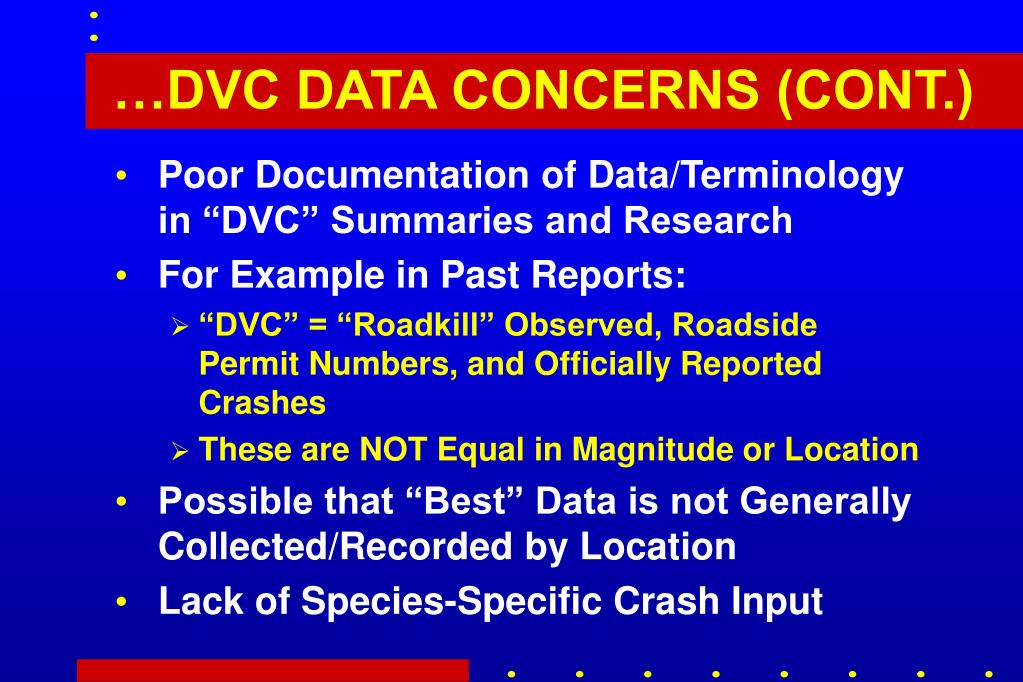 …DVC DATA CONCERNS (CONT.)

• Poor Documentation of Data/Terminology in “DVC” Summaries and Research

• For Example in Past Reports:

➢ “DVC” = “Roadkill” Observed, Roadside Permit Numbers, and Officially Reported Crashes

➢ These are NOT Equal in Magnitude or Location

• Possible that “Best” Data is not Generally Collected/Recorded by Location

• Lack of Species-Specific Crash Input